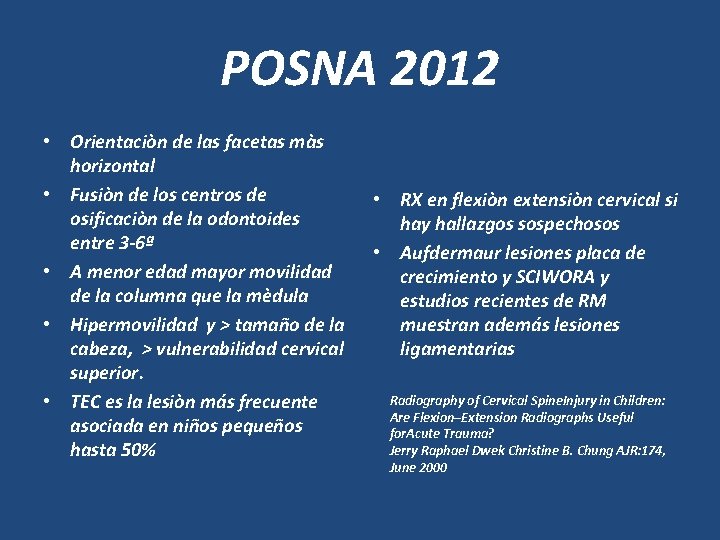 POSNA 2012

• Orientaciòn de las facetas màs horizontal
• Fusiòn de los centros de osificaciòn de la odontoides entre 3-6ª
• A menor edad mayor movilidad de la columna que la mèdula
• Hipermovilidad y > tamaño de la cabeza, > vulnerabilidad cervical superior.
• TEC es la lesiòn más frecuente asociada en niños pequeños hasta 50%

• RX en flexiòn extensiòn cervical si hay hallazgos sospechosos
• Aufdermaur lesiones placa de crecimiento y SCIWORA y estudios recientes de RM muestran además lesiones ligamentarias

Radiography of Cervical SpineInjury in Children: Are Flexion–Extension Radiographs Useful forAcute Trauma?
Jerry Raphael Dwek Christine B. Chung AJR:174, June 2000